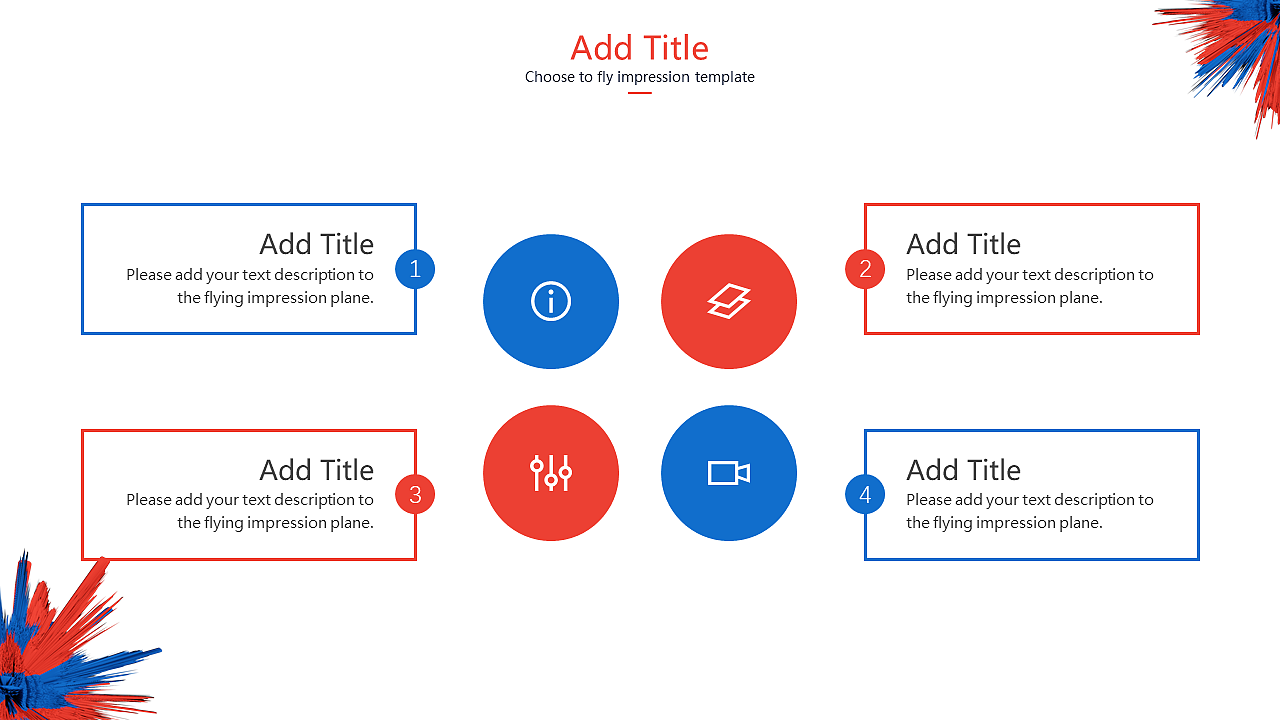 Add Title
Choose to fly impression template

Add Title
Please add your text description to the flying impression plane.

1

2

Add Title
Please add your text description to the flying impression plane.

Add Title
Please add your text description to the flying impression plane.

3

4

Add Title
Please add your text description to the flying impression plane.